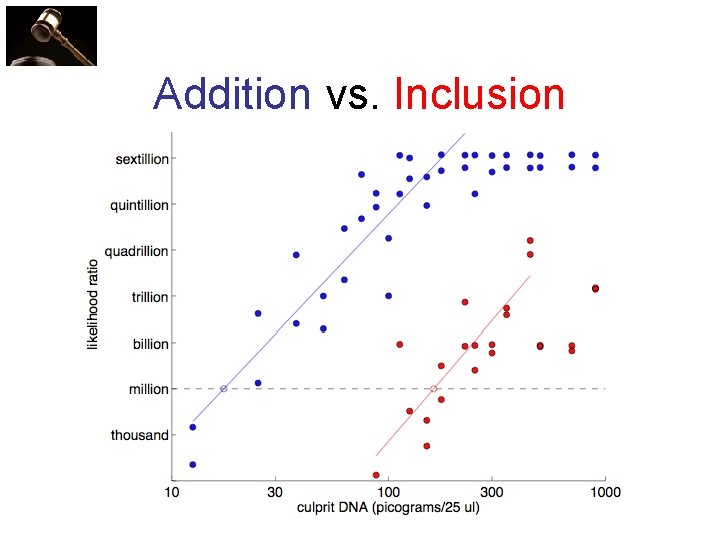 Addition vs. Inclusion

likelihood ratio

sextillion
quintillion
quadrillion
trillion
billion
million
thousand

10
30
100
300
1000

culprit DNA (picograms/25 ul)